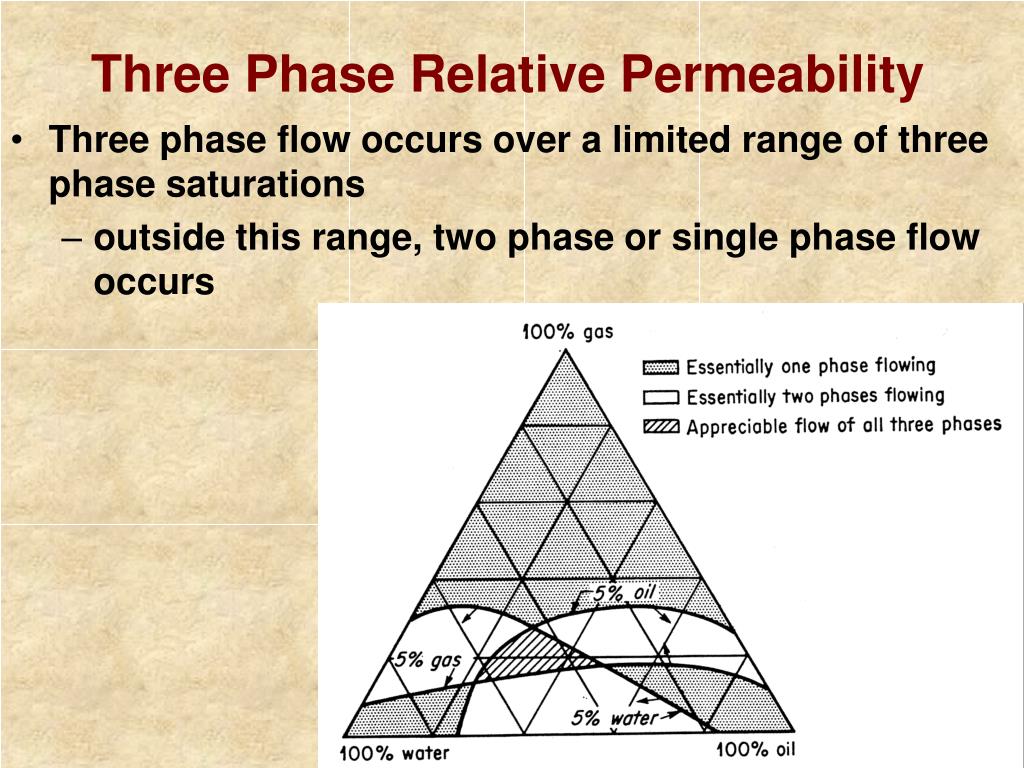 Three Phase Relative Permeability

• Three phase flow occurs over a limited range of three phase saturations

– outside this range, two phase or single phase flow occurs

100% gas

Essentially one phase flowing
Essentially two phases flowing
Appreciable flow of all three phases

5% oil
5% gas
5% water

100% water
100% oil